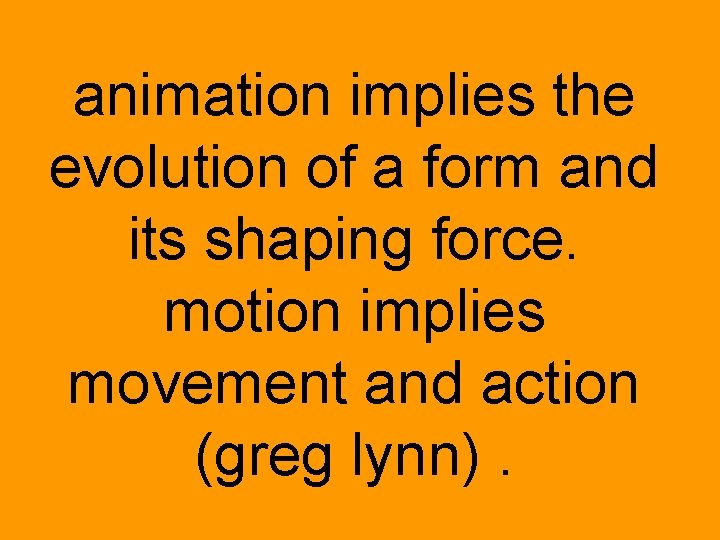 animation implies the evolution of a form and its shaping force. motion implies movement and action (greg lynn) .